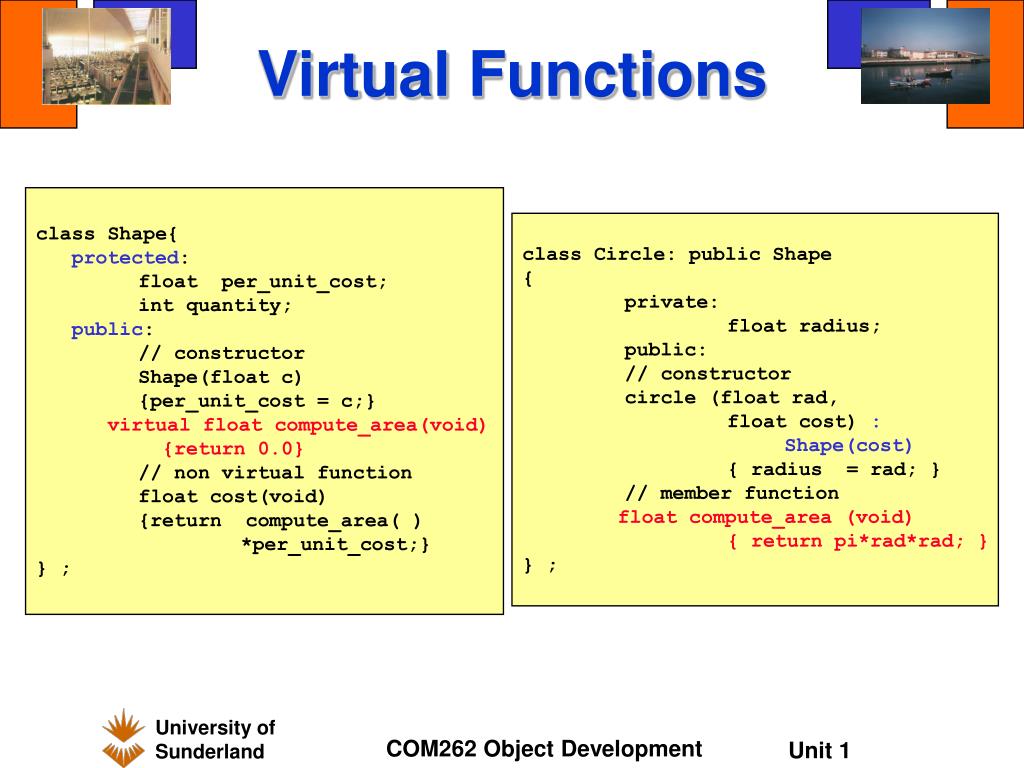 Virtual Functions

class Shape{
protected:
float per_unit_cost;
int quantity;
public:
// constructor
Shape(float c)
{per_unit_cost = c;}
virtual float compute_area(void)
{return 0.0}
// non virtual function
float cost(void)
{return compute_area( )
*per_unit_cost;}
} ;

class Circle: public Shape
{
private:
float radius;
public:
// constructor
circle (float rad,
float cost) :
Shape(cost)
{ radius = rad; }
// member function
float compute_area (void)
{ return pi*rad*rad; }
} ;

University of Sunderland

COM262 Object Development

Unit 1